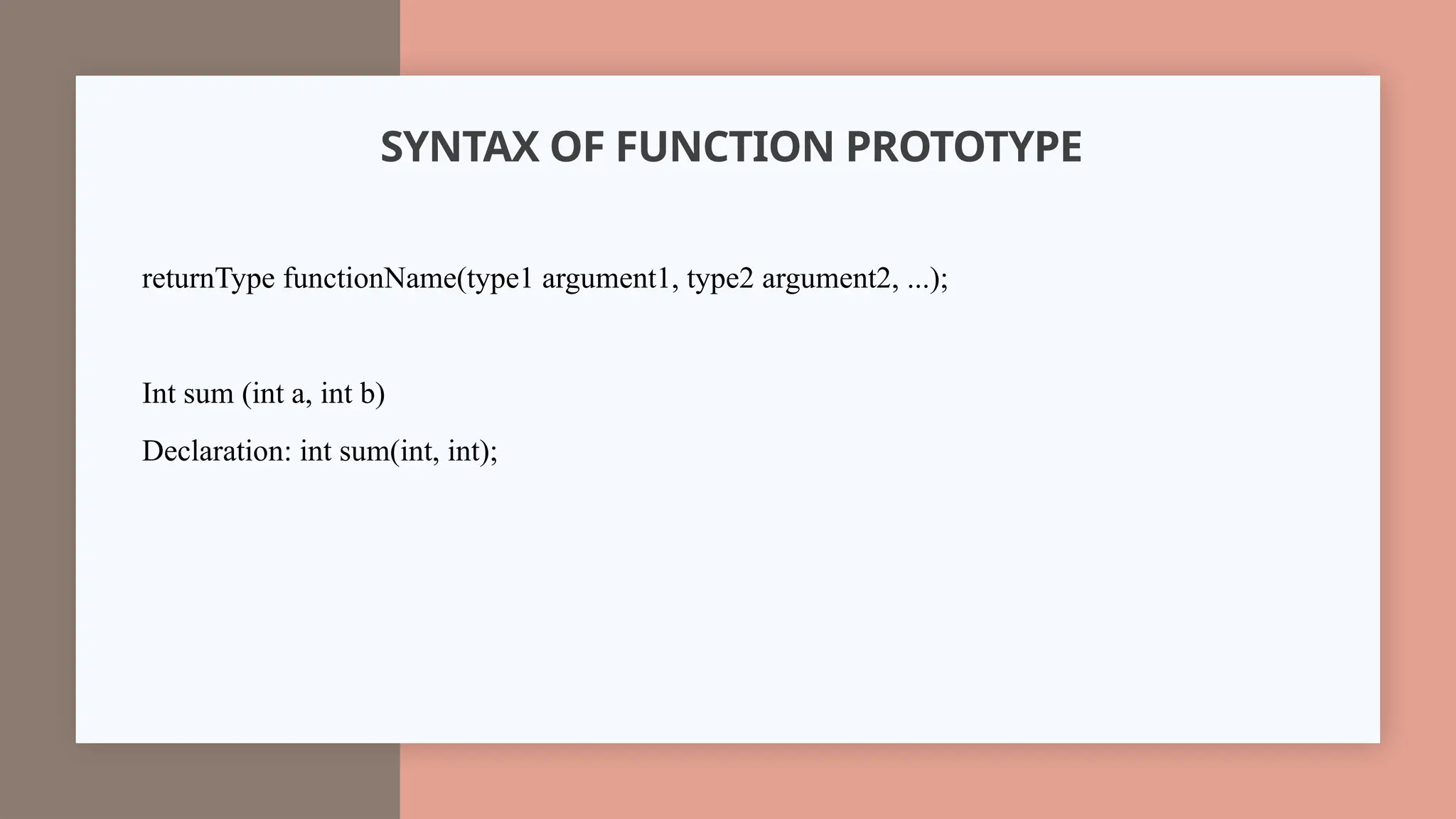 SYNTAX OF FUNCTION PROTOTYPE

returnType functionName(type1 argument1, type2 argument2, ...);

Int sum (int a, int b)

Declaration: int sum(int, int);